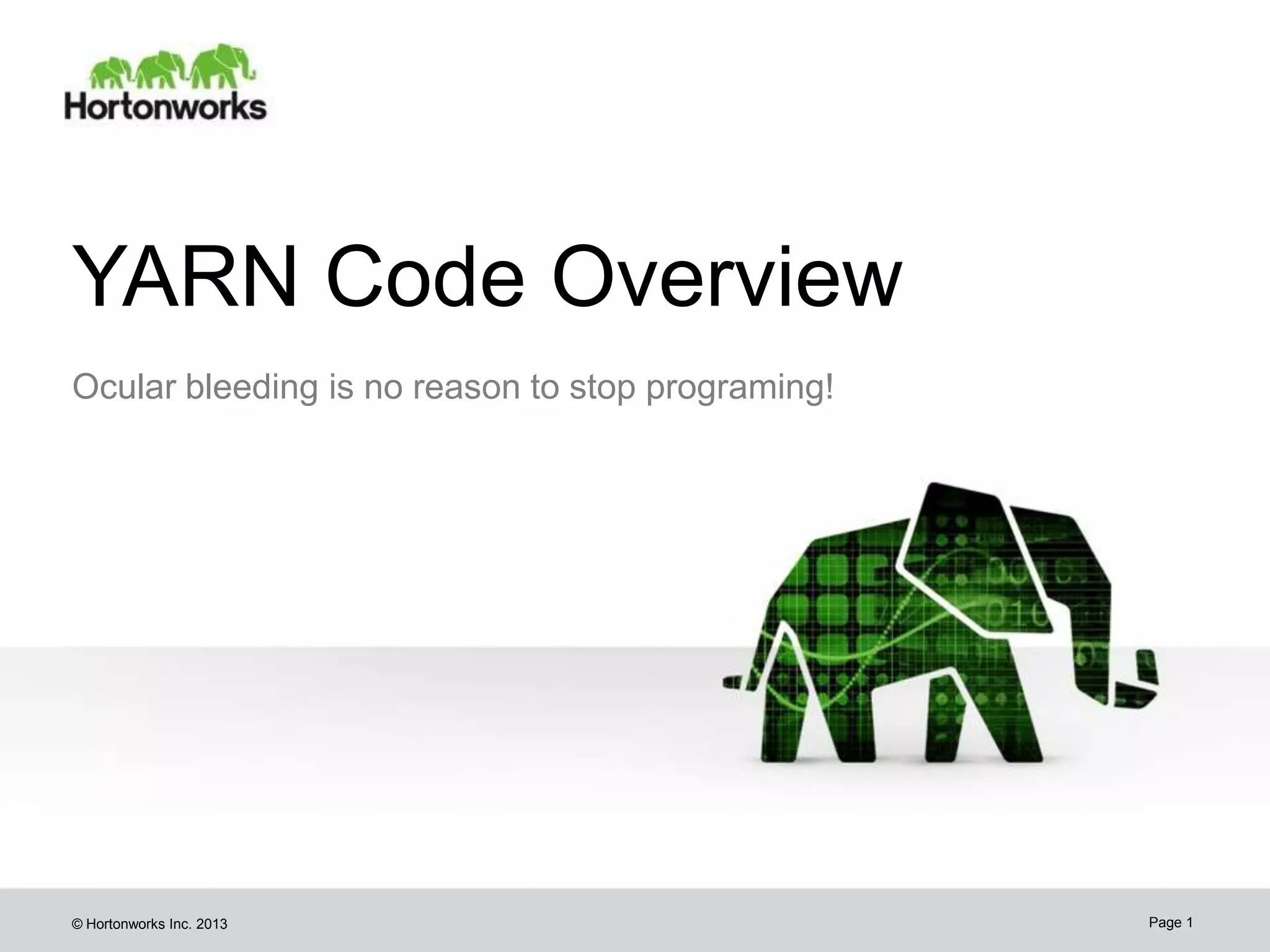 Hortonworks

YARN Code Overview

Ocular bleeding is no reason to stop programing!

© Hortonworks Inc. 2013

Page 1